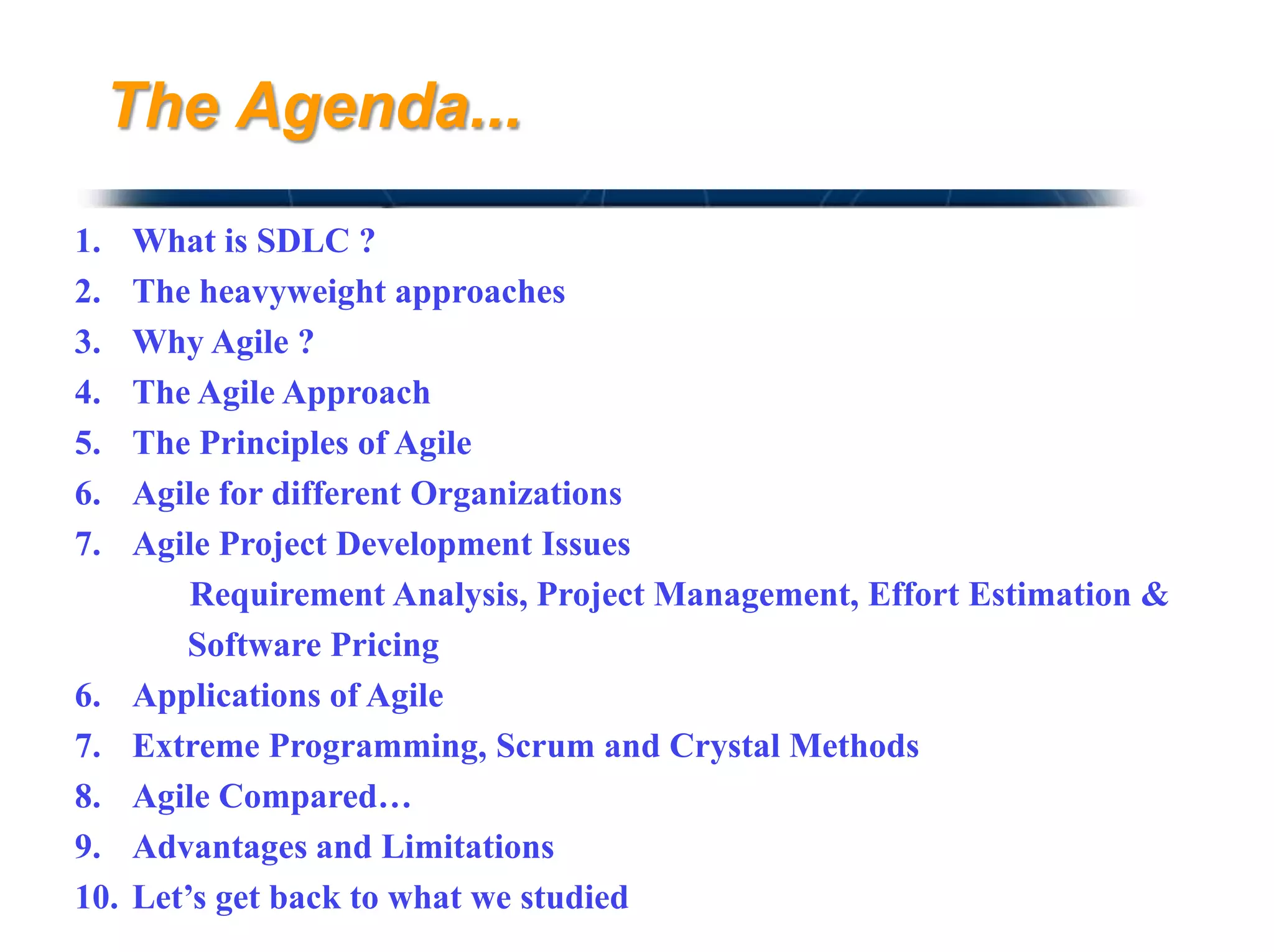 The Agenda...

1. What is SDLC ?
2. The heavyweight approaches
3. Why Agile ?
4. The Agile Approach
5. The Principles of Agile
6. Agile for different Organizations
7. Agile Project Development Issues
Requirement Analysis, Project Management, Effort Estimation & Software Pricing
6. Applications of Agile
7. Extreme Programming, Scrum and Crystal Methods
8. Agile Compared…
9. Advantages and Limitations
10. Let’s get back to what we studied